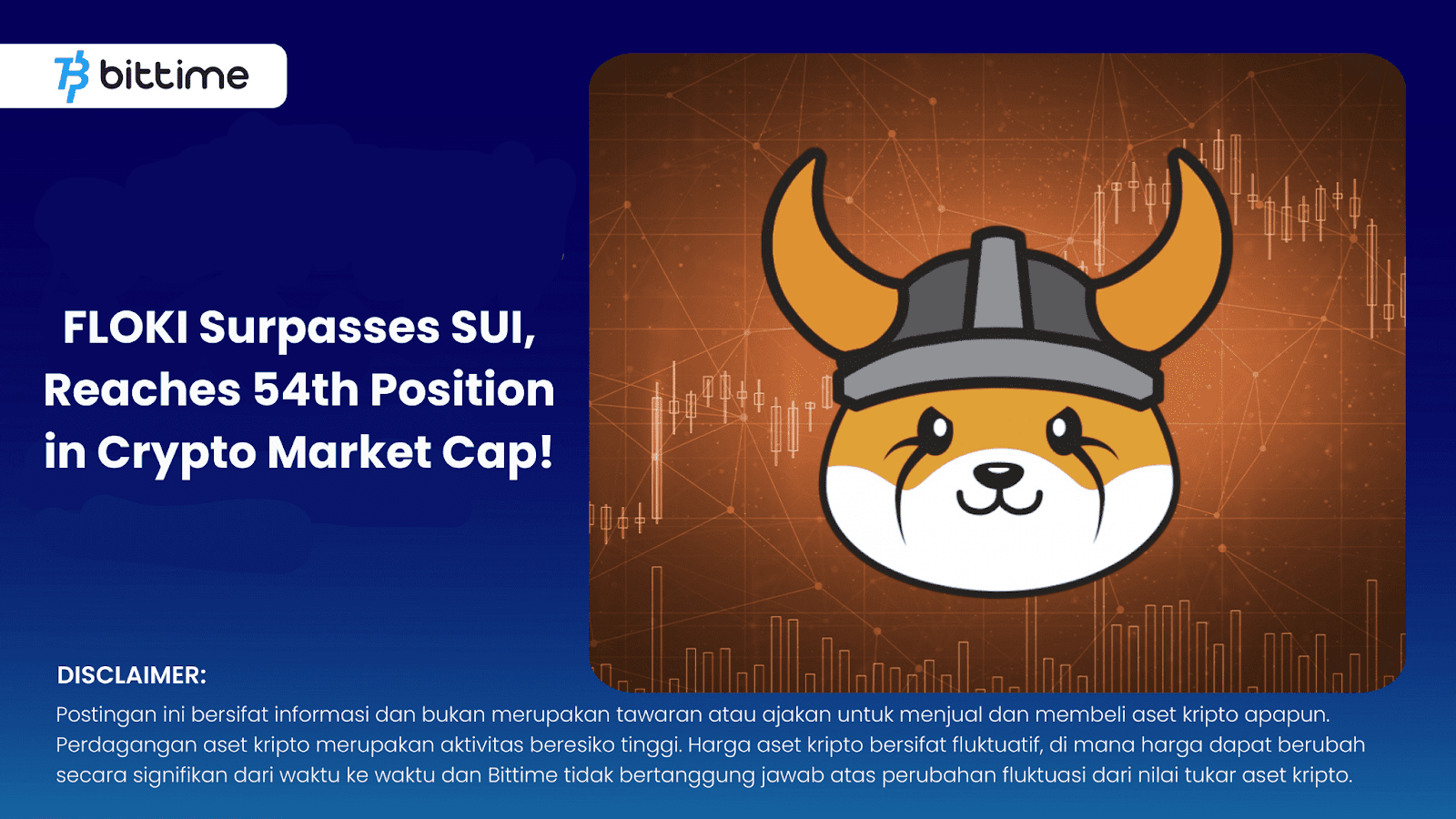 bittime

FLOKI Surpasses SUI, Reaches 54th Position in Crypto Market Cap!

DISCLAIMER:

Postingan ini bersifat informasi dan bukan merupakan tawaran atau ajakan untuk menjual dan membeli aset kripto apapun. Perdagangan aset kripto merupakan aktivitas beresiko tinggi. Harga aset kripto bersifat fluktuatif, di mana harga dapat berubah secara signifikan dari waktu ke waktu dan Bittime tidak bertanggung jawab atas perubahan fluktuasi dari nilai tukar aset kripto.